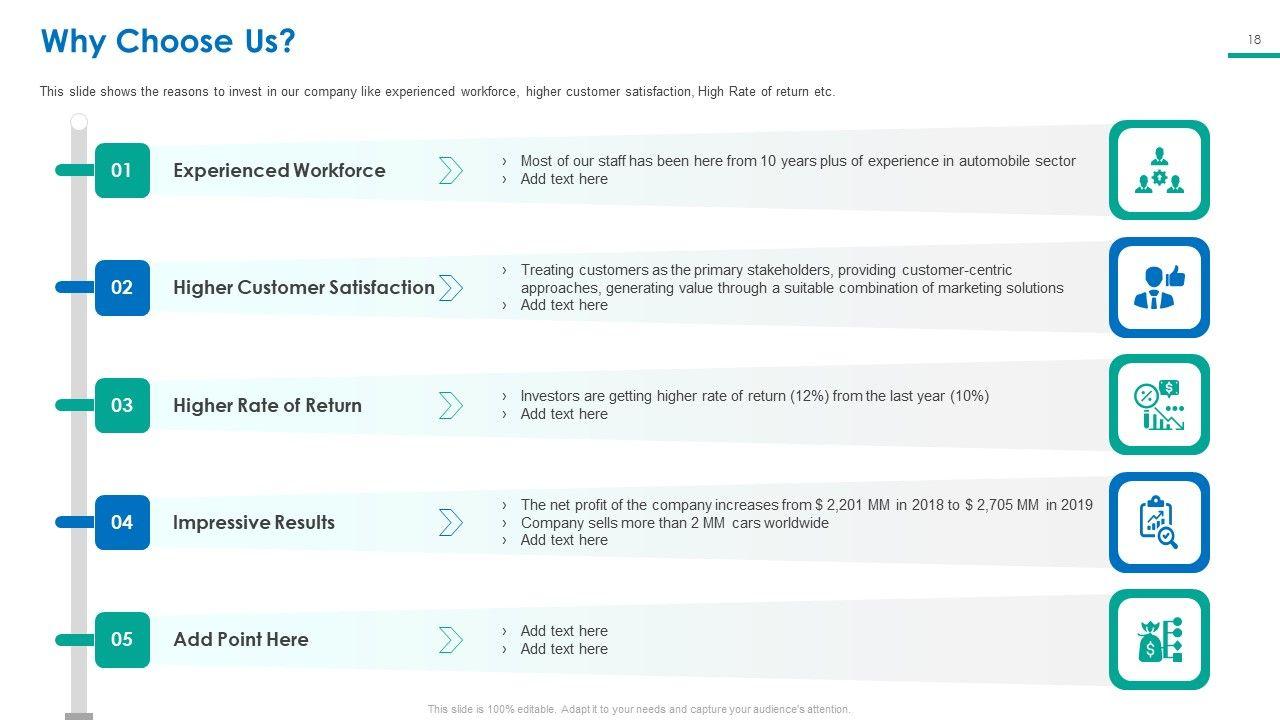 Why Choose Us?

18

This slide shows the reasons to invest in our company like experienced workforce, higher customer satisfaction, High Rate of return etc.

01 Experienced Workforce

› Most of our staff has been here from 10 years plus of experience in automobile sector
› Add text here

02 Higher Customer Satisfaction

› Treating customers as the primary stakeholders, providing customer-centric approaches, generating value through a suitable combination of marketing solutions
› Add text here

03 Higher Rate of Return

› Investors are getting higher rate of return (12%) from the last year (10%)
› Add text here

04 Impressive Results

› The net profit of the company increases from $ 2,201 MM in 2018 to $ 2,705 MM in 2019
› Company sells more than 2 MM cars worldwide
› Add text here

05 Add Point Here

› Add text here
› Add text here

This slide is 100% editable. Adapt it to your needs and capture your audience's attention.